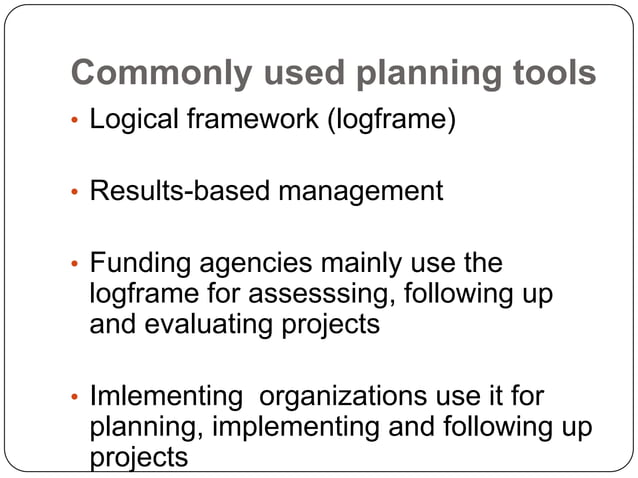 Commonly used planning tools

• Logical framework (logframe)

• Results-based management

• Funding agencies mainly use the logframe for assesssing, following up and evaluating projects

• Imlementing organizations use it for planning, implementing and following up projects